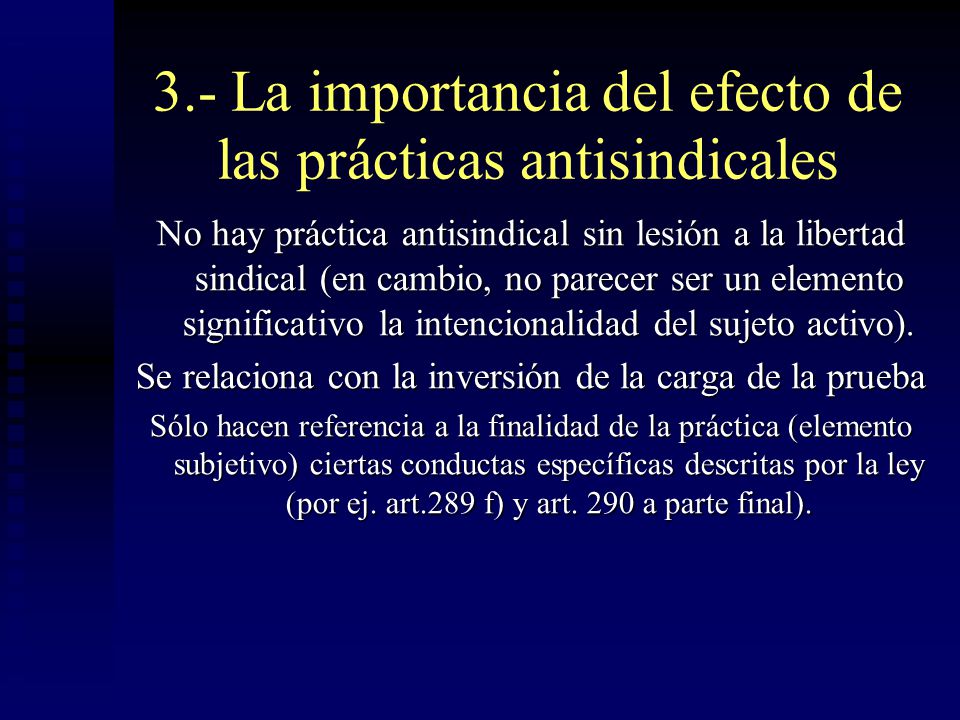 3.- La importancia del efecto de las prácticas antisindicales

No hay práctica antisindical sin lesión a la libertad sindical (en cambio, no parecer ser un elemento significativo la intencionalidad del sujeto activo).

Se relaciona con la inversión de la carga de la prueba

Sólo hacen referencia a la finalidad de la práctica (elemento subjetivo) ciertas conductas específicas descritas por la ley (por ej. art.289 f) y art. 290 a parte final).